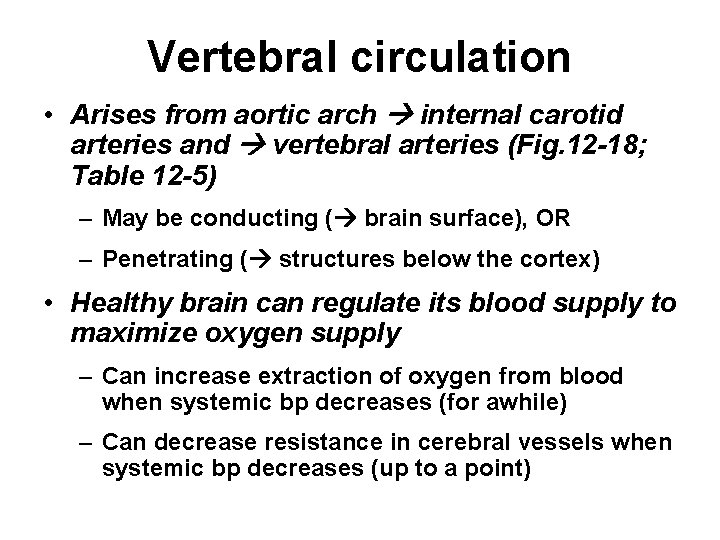 Vertebral circulation

• Arises from aortic arch → internal carotid arteries and → vertebral arteries (Fig.12-18; Table 12-5)

– May be conducting (→ brain surface), OR

– Penetrating (→ structures below the cortex)

• Healthy brain can regulate its blood supply to maximize oxygen supply

– Can increase extraction of oxygen from blood when systemic bp decreases (for awhile)

– Can decrease resistance in cerebral vessels when systemic bp decreases (up to a point)